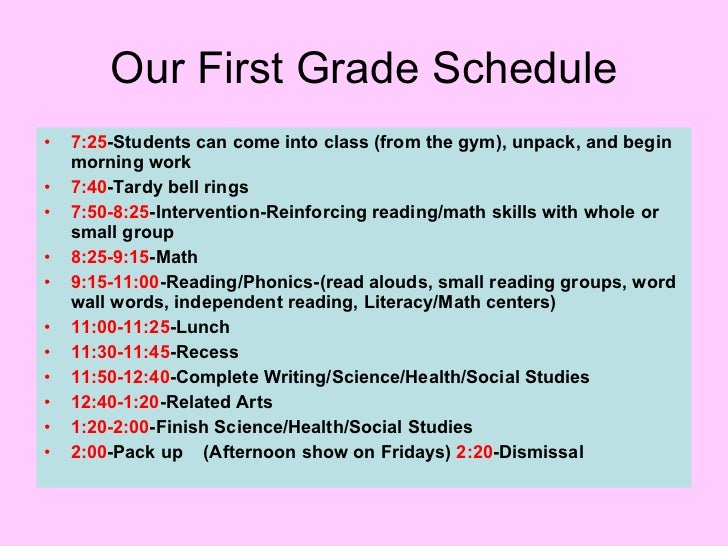 Our First Grade Schedule

• 7:25-Students can come into class (from the gym), unpack, and begin morning work
• 7:40-Tardy bell rings
• 7:50-8:25-Intervention-Reinforcing reading/math skills with whole or small group
• 8:25-9:15-Math
• 9:15-11:00-Reading/Phonics-(read alouds, small reading groups, word wall words, independent reading, Literacy/Math centers)
• 11:00-11:25-Lunch
• 11:30-11:45-Recess
• 11:50-12:40-Complete Writing/Science/Health/Social Studies
• 12:40-1:20-Related Arts
• 1:20-2:00-Finish Science/Health/Social Studies
• 2:00-Pack up (Afternoon show on Fridays) 2:20-Dismissal